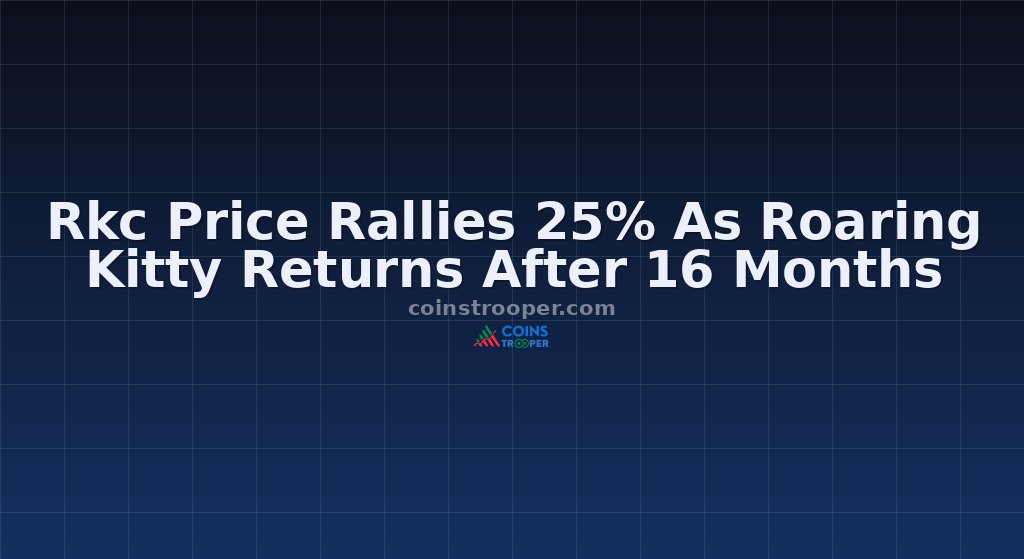 Rkc Price Rallies 25% As Roaring Kitty Returns After 16 Months

coinstrooper.com

COINS TROOPER